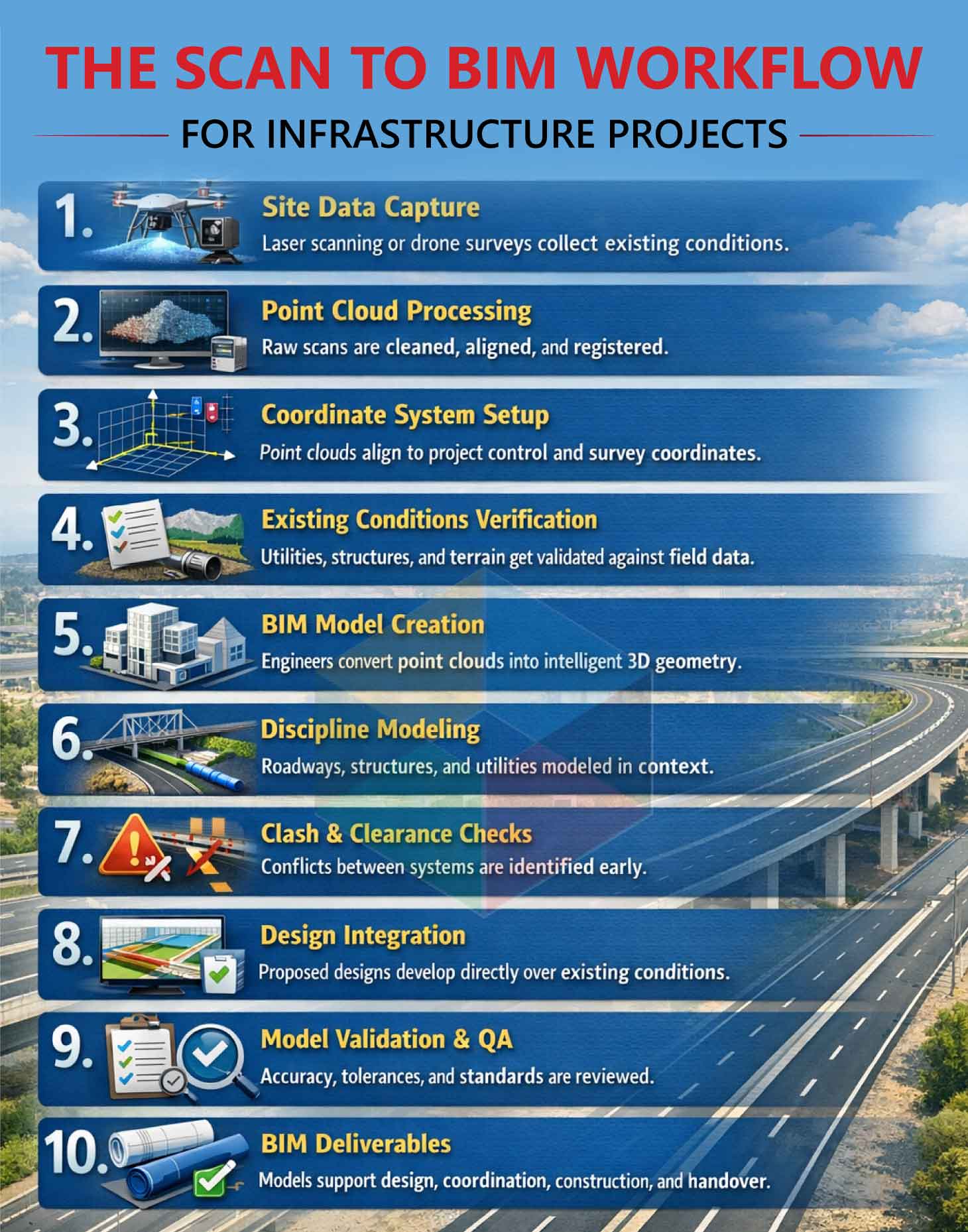 THE SCAN TO BIM WORKFLOW

FOR INFRASTRUCTURE PROJECTS

1. Site Data Capture
Laser scanning or drone surveys collect existing conditions.

2. Point Cloud Processing
Raw scans are cleaned, aligned, and registered.

3. Coordinate System Setup
Point clouds align to project control and survey coordinates.

4. Existing Conditions Verification
Utilities, structures, and terrain get validated against field data.

5. BIM Model Creation
Engineers convert point clouds into intelligent 3D geometry.

6. Discipline Modeling
Roadways, structures, and utilities modeled in context.

7. Clash & Clearance Checks
Conflicts between systems are identified early.

8. Design Integration
Proposed designs develop directly over existing conditions.

9. Model Validation & QA
Accuracy, tolerances, and standards are reviewed.

10. BIM Deliverables
Models support design, coordination, construction, and handover.